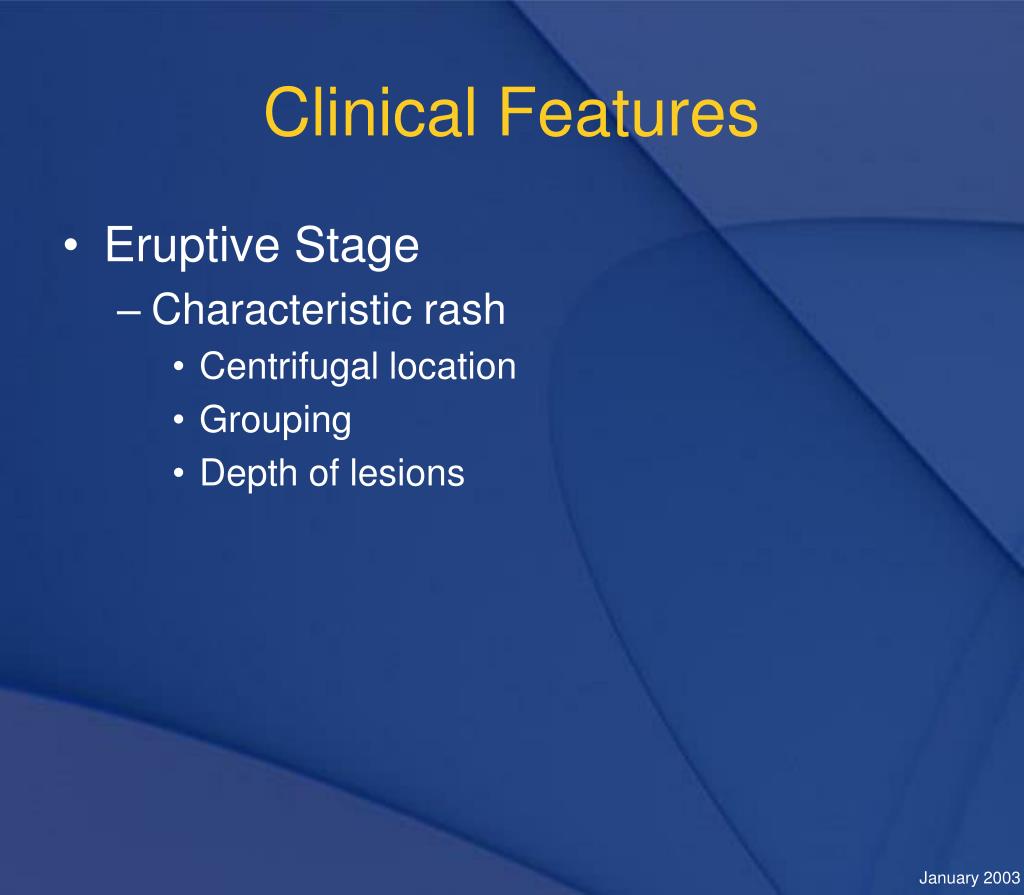 Clinical Features

• Eruptive Stage
– Characteristic rash
• Centrifugal location
• Grouping
• Depth of lesions

January 2003